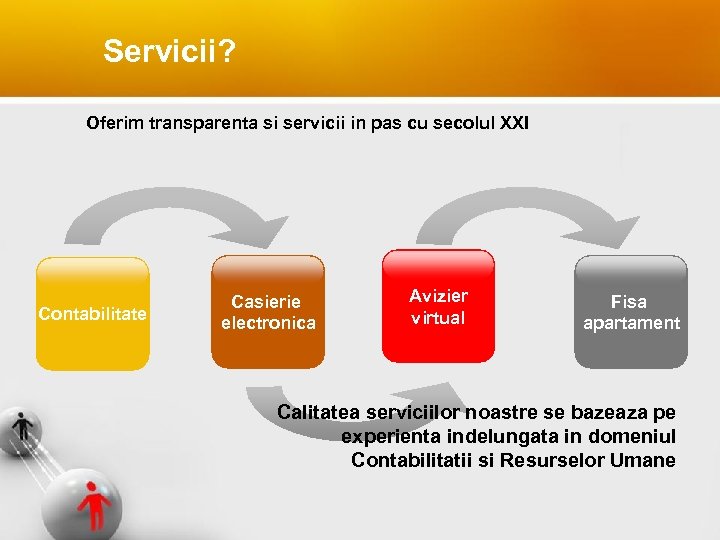 Servicii?

Oferim transparenta si servicii in pas cu secolul XXI

Contabilitate

Casierie electronica

Avizier virtual

Fisa apartament

Calitatea serviciilor noastre se bazeaza pe experienta indelungata in domeniul Contabilitatii si Resurselor Umane